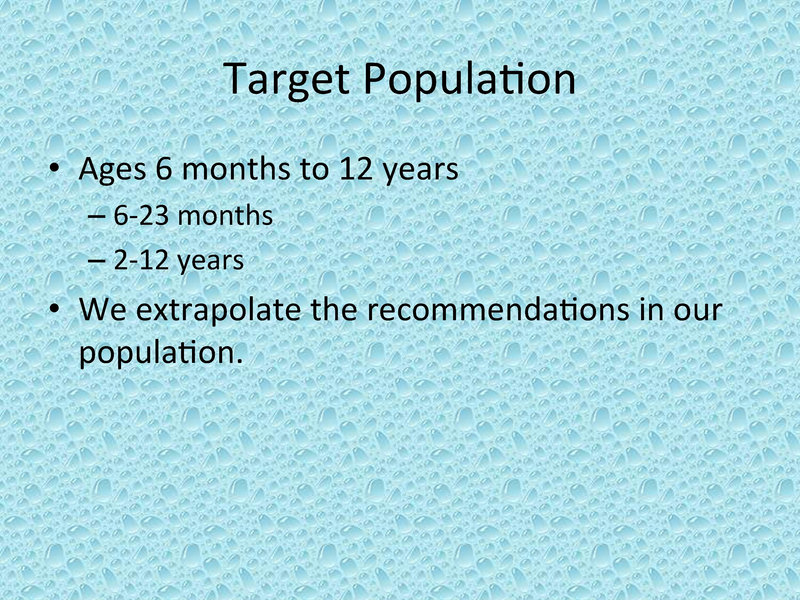 Target Population

• Ages 6 months to 12 years
– 6-23 months
– 2-12 years
• We extrapolate the recommendations in our population.